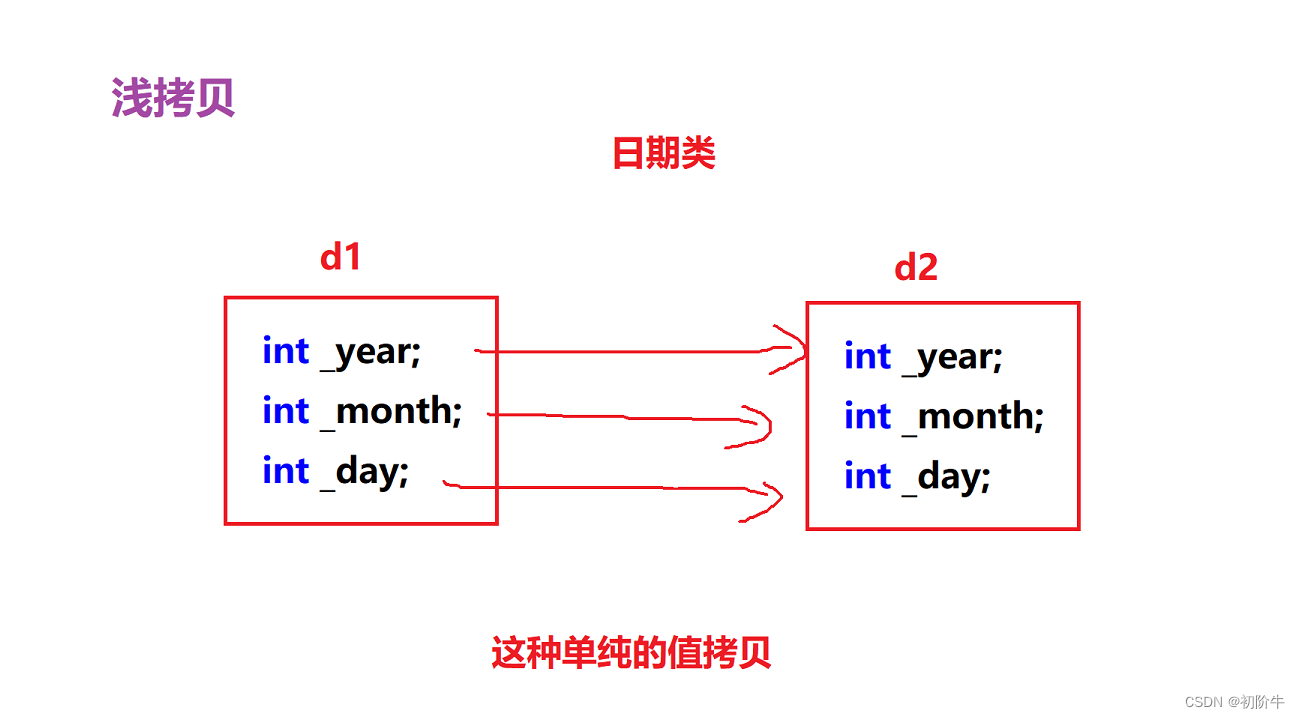 浅拷贝

日期类

d1

int _year;
int _month;
int _day;

d2

int _year;
int _month;
int _day;

这种单纯的值拷贝

CSDN @初阶牛